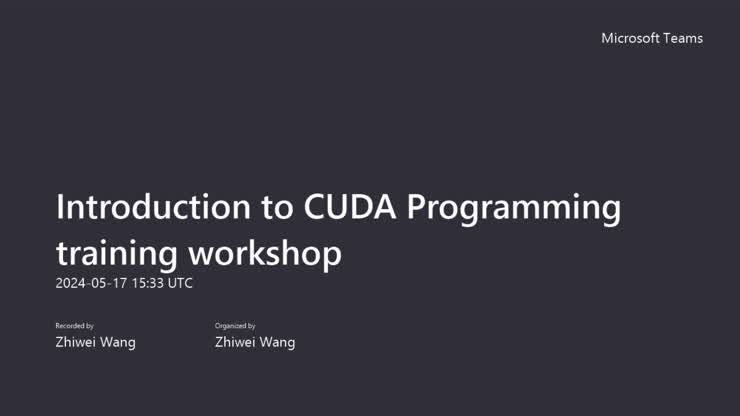 Microsoft Teams

Introduction to CUDA Programming training workshop
2024-05-17 15:33 UTC

Recorded by
Zhiwei Wang

Organized by
Zhiwei Wang